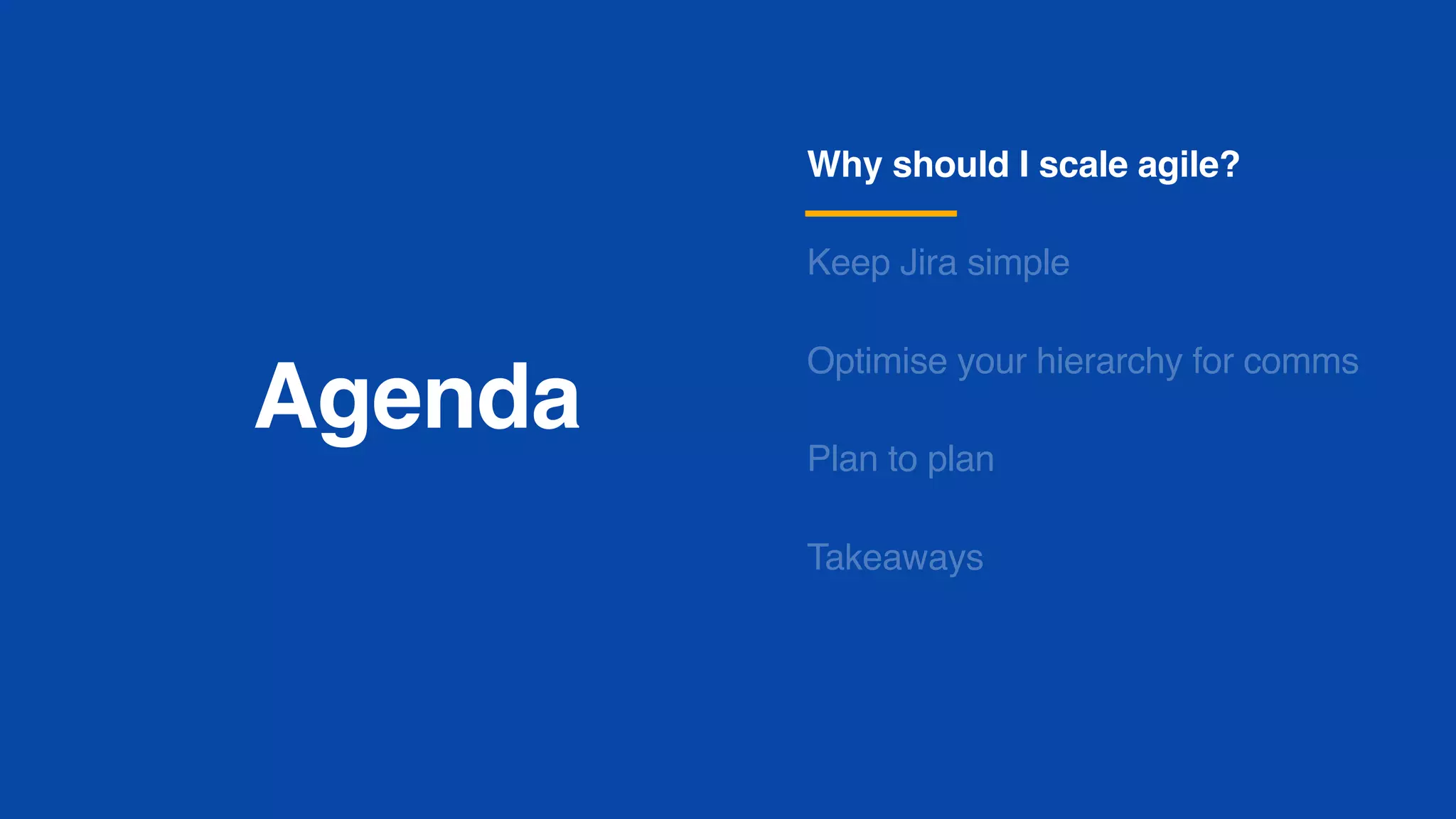 Agenda

Why should I scale agile?

Keep Jira simple

Optimise your hierarchy for comms

Plan to plan

Takeaways